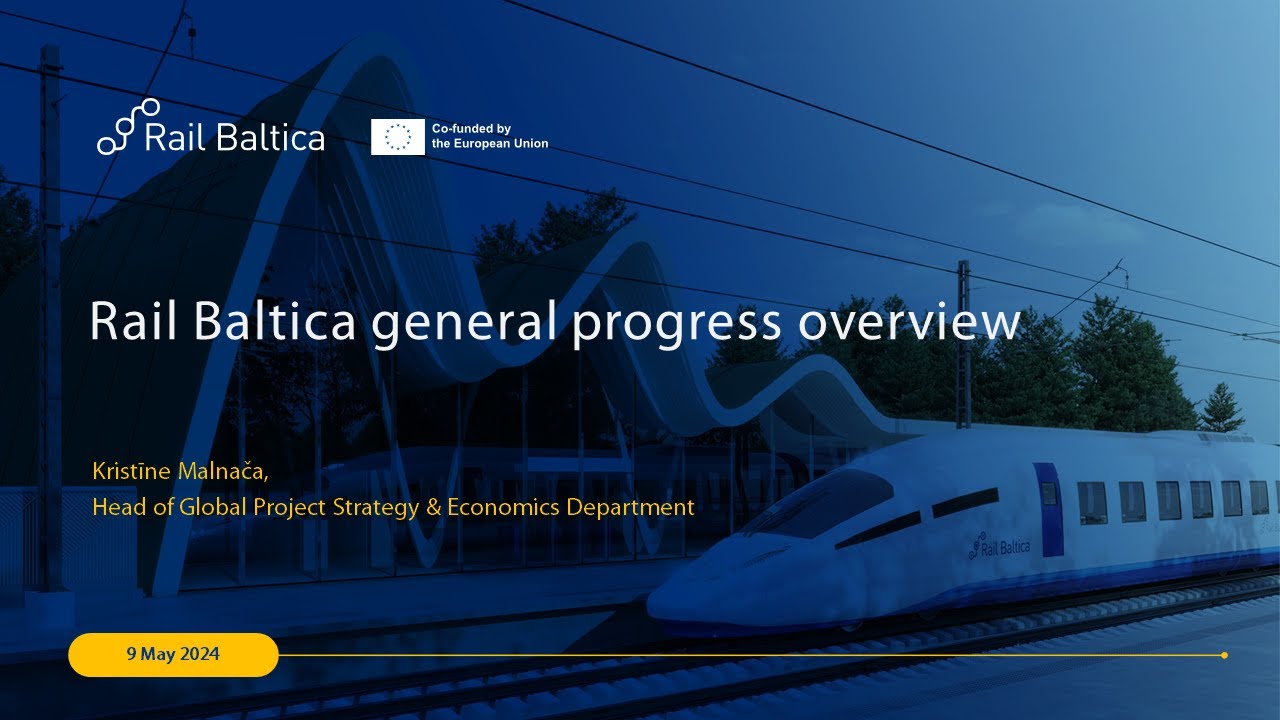 Rail Baltica

Co-funded by the European Union

Rail Baltica general progress overview

Kristīne Malnača,
Head of Global Project Strategy & Economics Department

Rail Baltica

9 May 2024